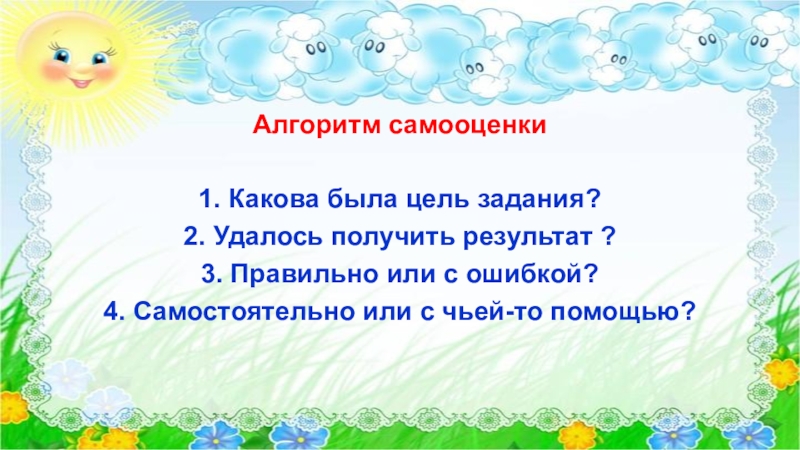 Алгоритм самооценки

1. Какова была цель задания?
2. Удалось получить результат ?
3. Правильно или с ошибкой?
4. Самостоятельно или с чьей-то помощью?